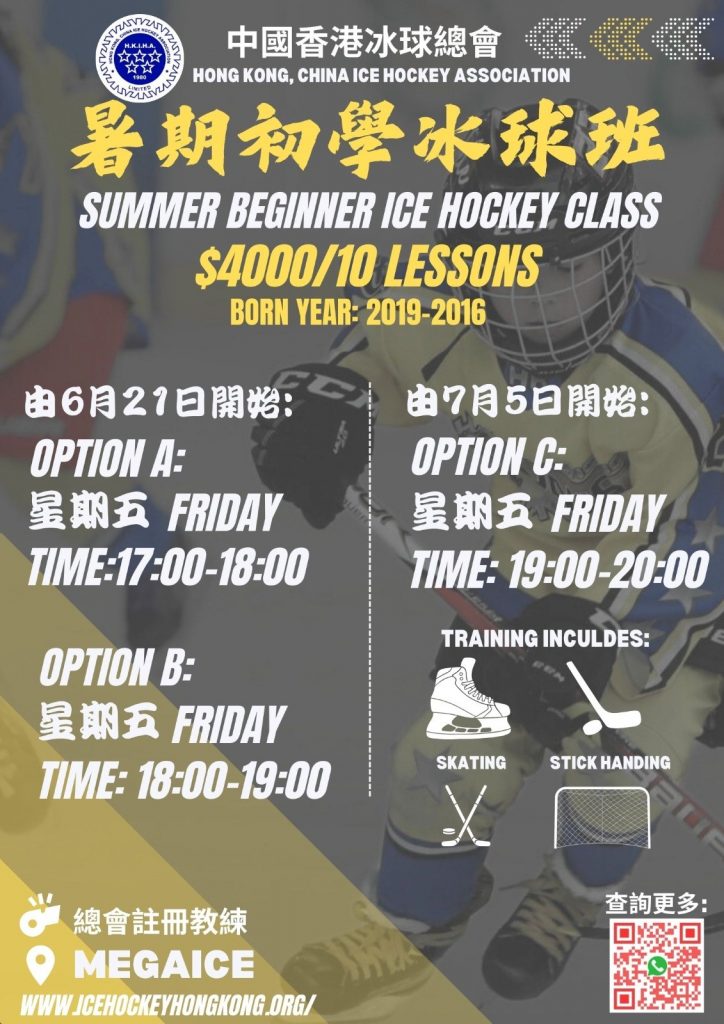 H.K.I.H.A.
1980
LIMITED

中國香港冰球總會
HONG KONG, CHINA ICE HOCKEY ASSOCIATION

暑期初學冰球班
SUMMER BEGINNER ICE HOCKEY CLASS
$4000/10 LESSONS
BORN YEAR: 2019-2016

由6月21日開始:
OPTION A:
星期五 FRIDAY
TIME:17:00-18:00

OPTION B:
星期五 FRIDAY
TIME: 18:00-19:00

由7月5日開始:
OPTION C:
星期五 FRIDAY
TIME: 19:00-20:00

TRAINING INCULDES:
SKATING
STICK HANDING

總會註冊教練
MEGAICE
WWW.ICEHOCKEYHONGKONG.ORG/

查詢更多: